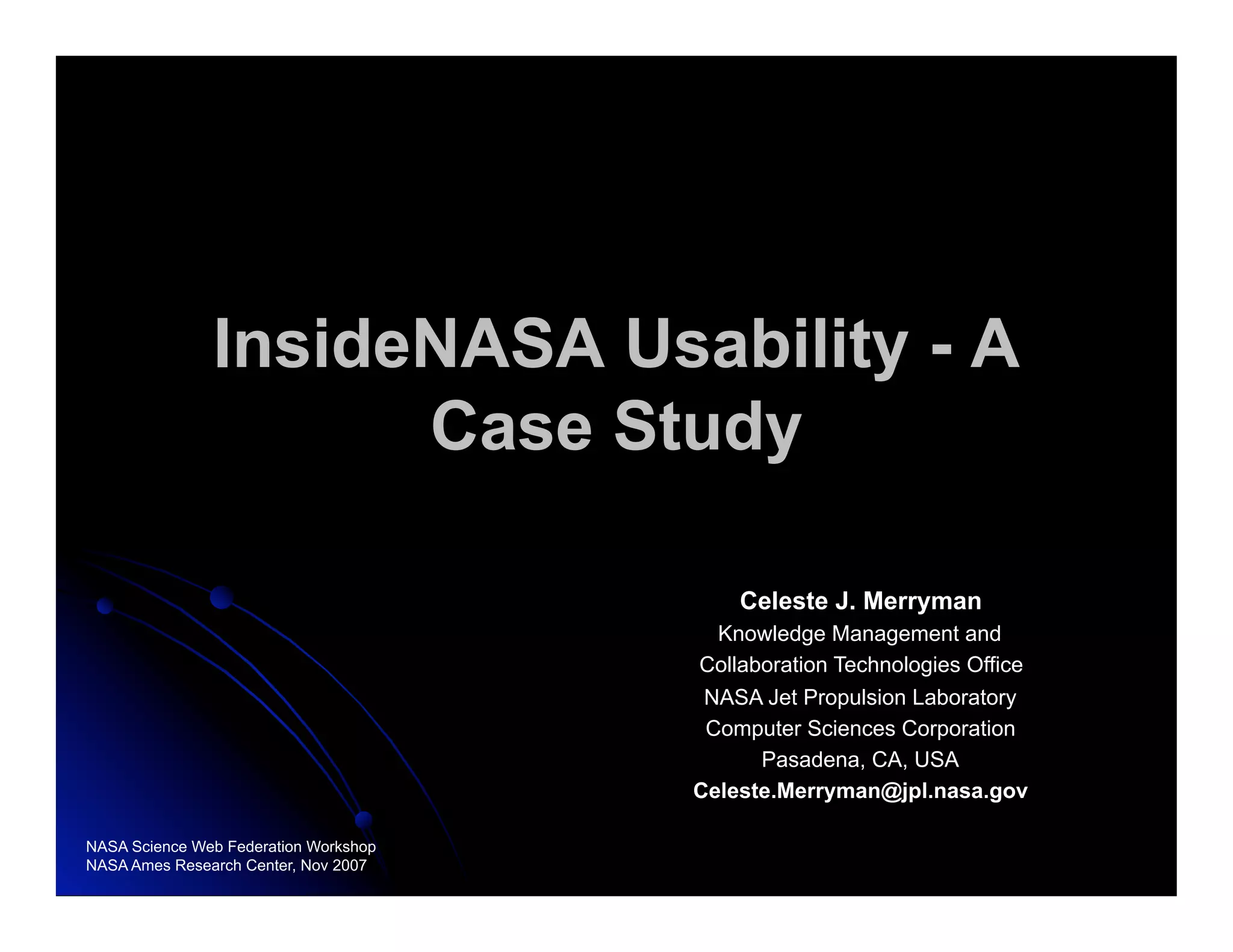 InsideNASA Usability - A Case Study

Celeste J. Merryman
Knowledge Management and Collaboration Technologies Office
NASA Jet Propulsion Laboratory
Computer Sciences Corporation
Pasadena, CA, USA
Celeste.Merryman@jpl.nasa.gov

NASA Science Web Federation Workshop
NASA Ames Research Center, Nov 2007